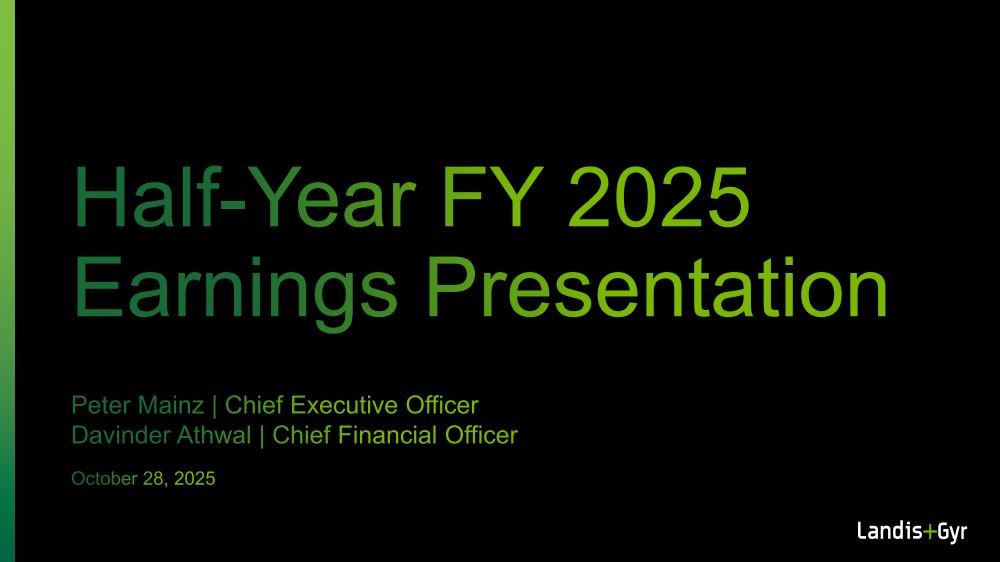 Half-Year FY 2025 Earnings Presentation

Peter Mainz | Chief Executive Officer
Davinder Athwal | Chief Financial Officer

October 28, 2025

Landis+Gyr